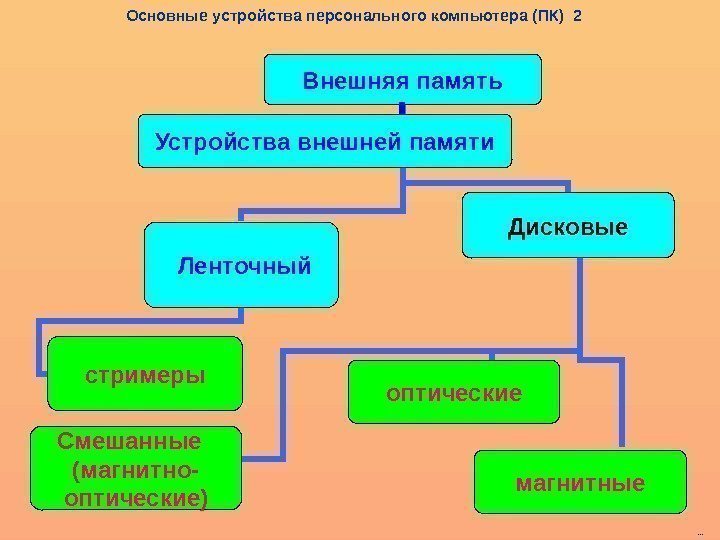 Основные устройства персонального компьютера (ПК) 2

Внешняя память

Устройства внешней памяти

Ленточный

Дисковые

стримеры

оптические

Смешанные (магнитно-оптические)

магнитные